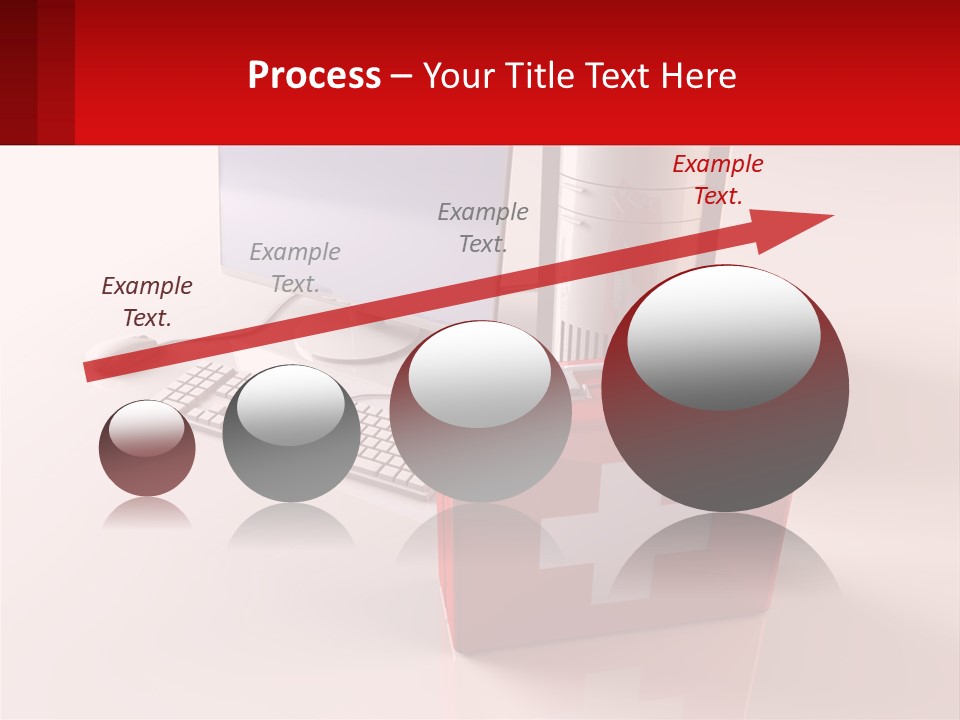 Process – Your Title Text Here

Example Text.

Example Text.

Example Text.

Example Text.